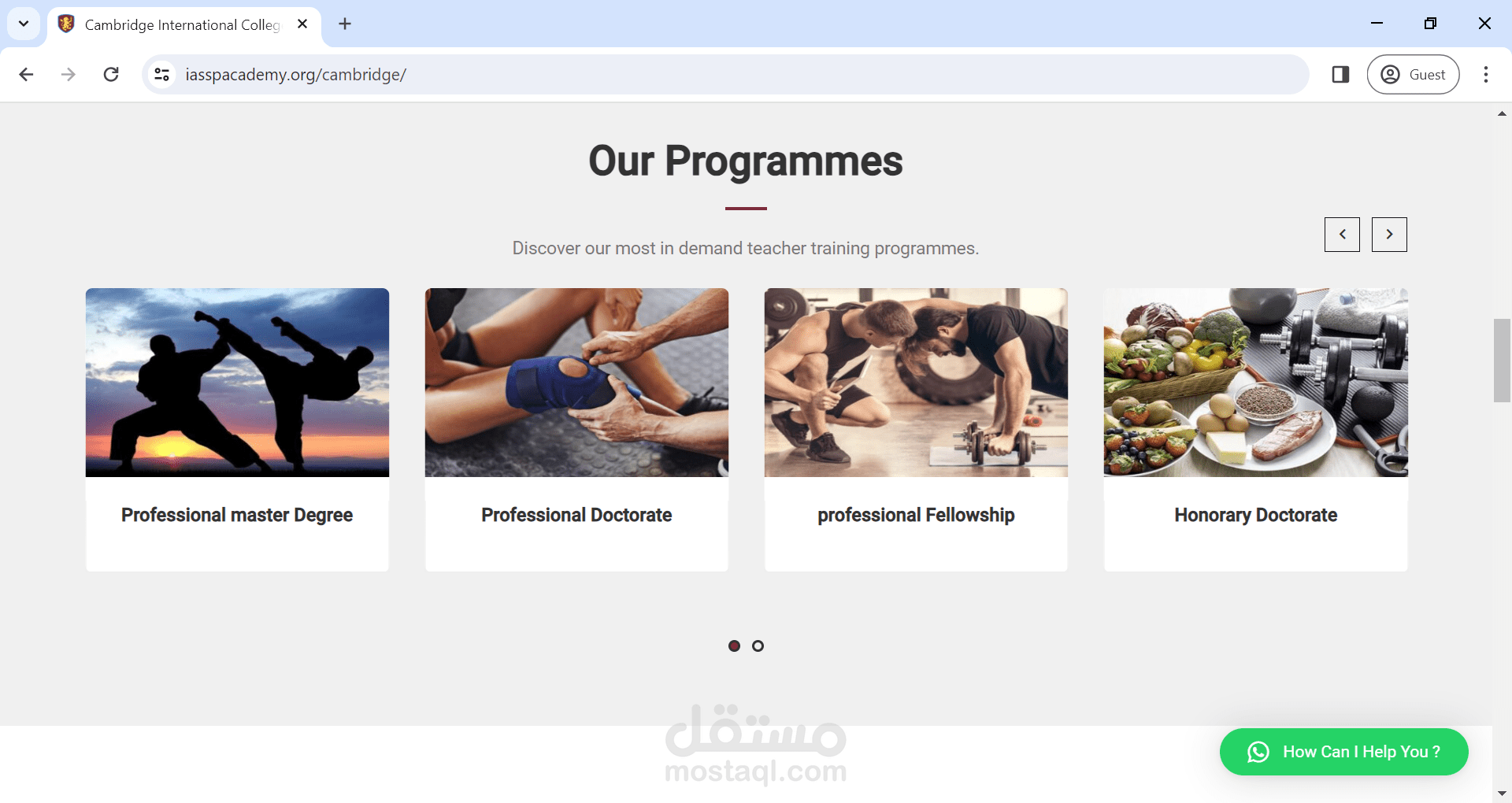 Cambridge International Colleg

iasspacademy.org/cambridge/

Guest

Our Programmes

Discover our most in demand teacher training programmes.

Professional master Degree

Professional Doctorate

professional Fellowship

Honorary Doctorate

مستقل
mostaql.com

How Can I Help You ?